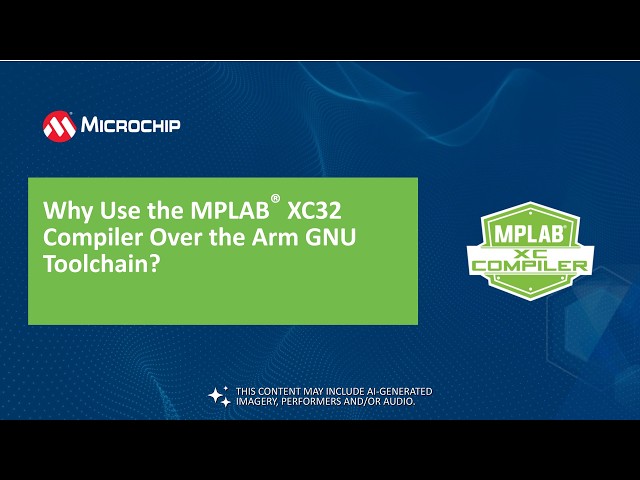 MICROCHIP

Why Use the MPLAB® XC32 Compiler Over the Arm GNU Toolchain?

MPLAB® XC COMPILER

THIS CONTENT MAY INCLUDE AI-GENERATED IMAGERY, PERFORMERS AND/OR AUDIO.